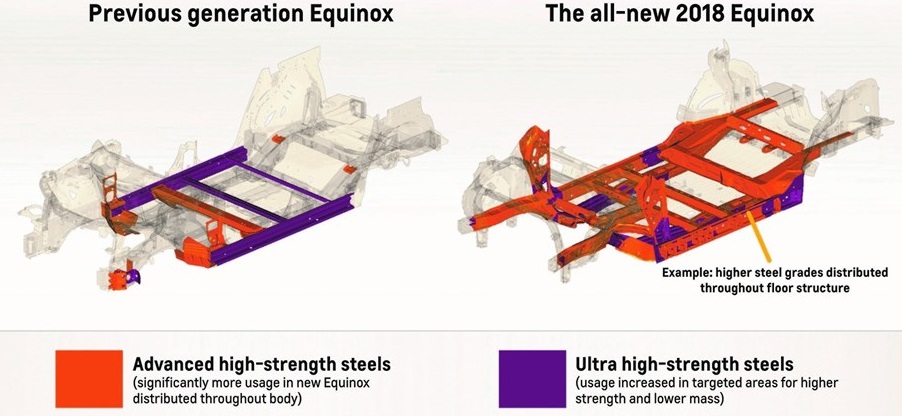 Previous generation Equinox

The all-new 2018 Equinox

Example: higher steel grades distributed throughout floor structure

Advanced high-strength steels
(significantly more usage in new Equinox distributed throughout body)

Ultra high-strength steels
(usage increased in targeted areas for higher strength and lower mass)